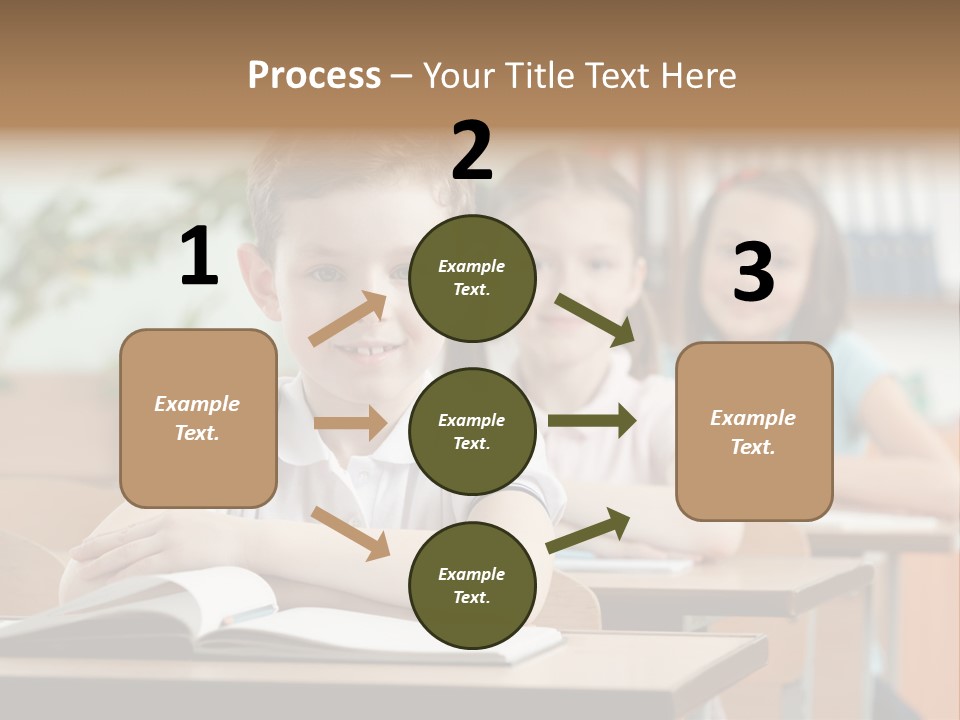 Process – Your Title Text Here

1

Example Text.

2

Example Text.

Example Text.

Example Text.

3

Example Text.